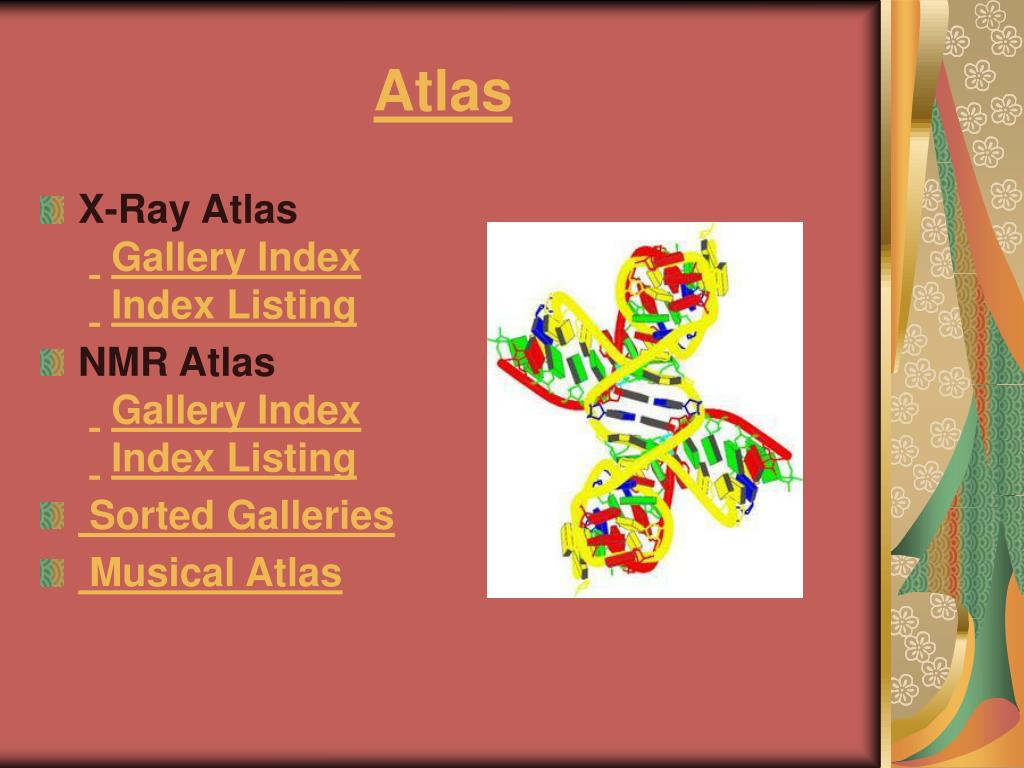 Atlas

X-Ray Atlas
Gallery Index
Index Listing

NMR Atlas
Gallery Index
Index Listing

Sorted Galleries

Musical Atlas